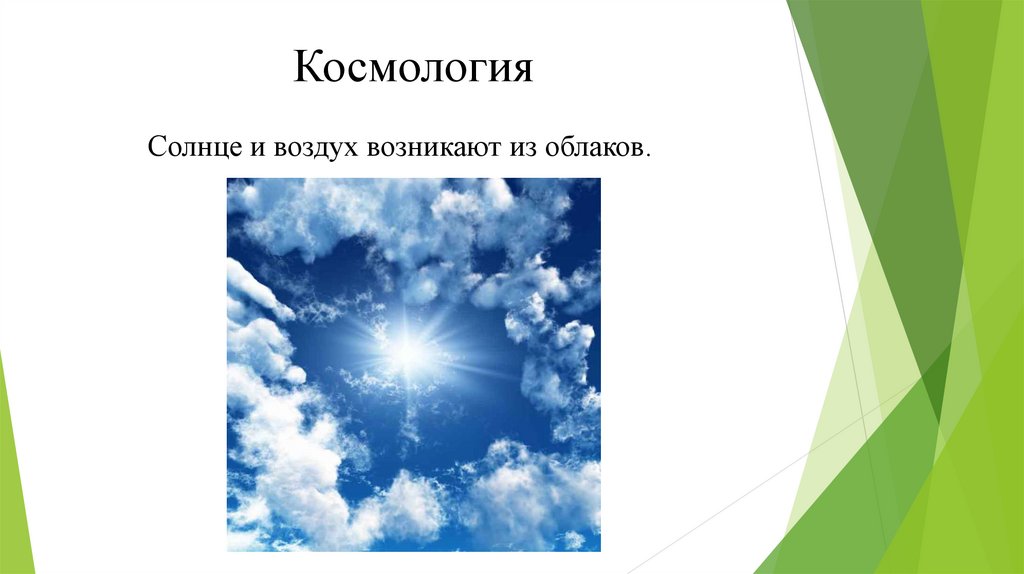 Космология

Солнце и воздух возникают из облаков.